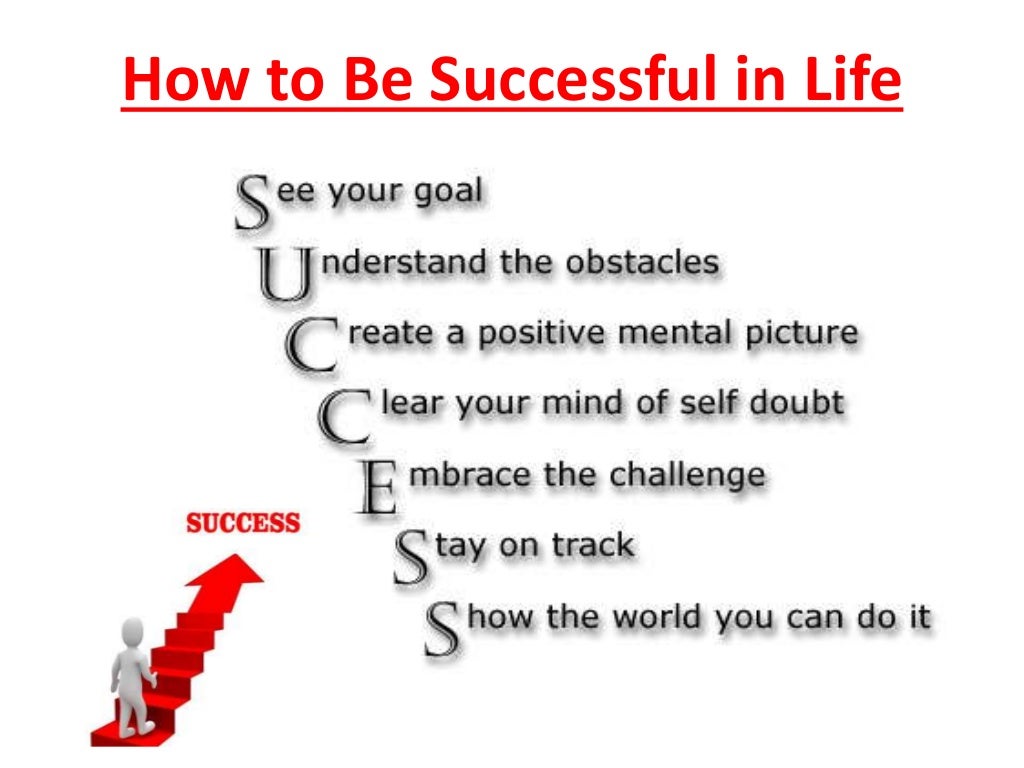 How to Be Successful in Life

See your goal
Understand the obstacles
Create a positive mental picture
Clear your mind of self doubt
Embrace the challenge
Stay on track
Show the world you can do it

SUCCESS